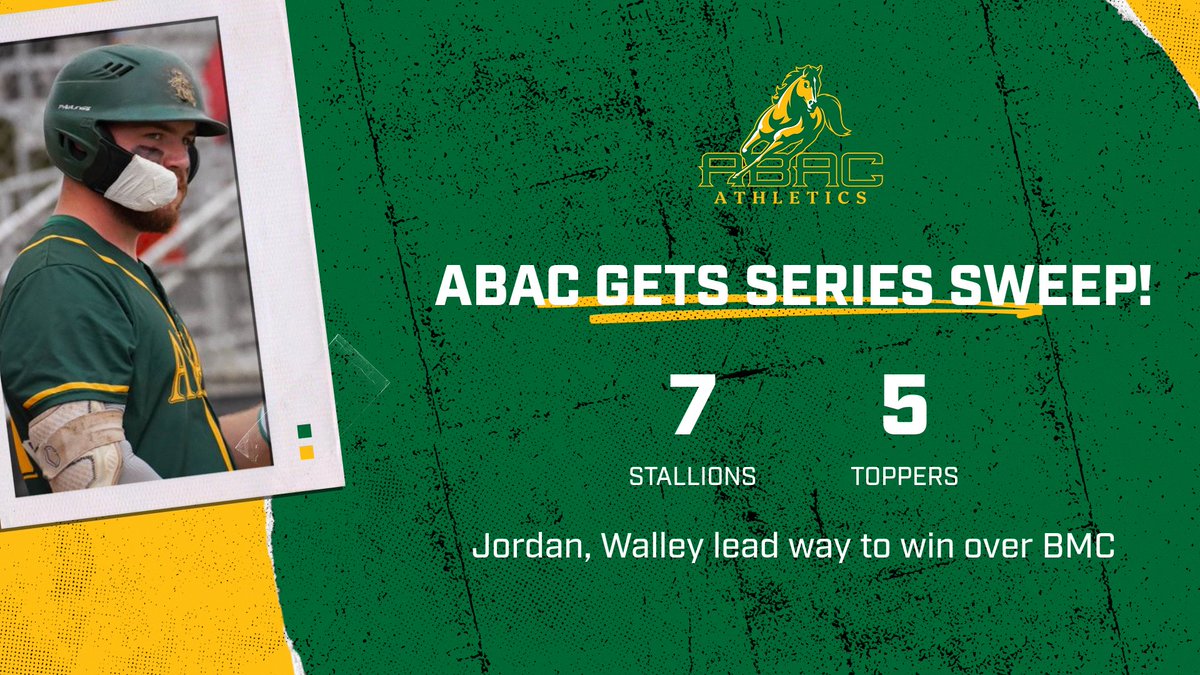 ABAC
ATHLETICS

ABAC GETS SERIES SWEEP!

7
STALLIONS

5
TOPPERS

Jordan, Walley lead way to win over BMC